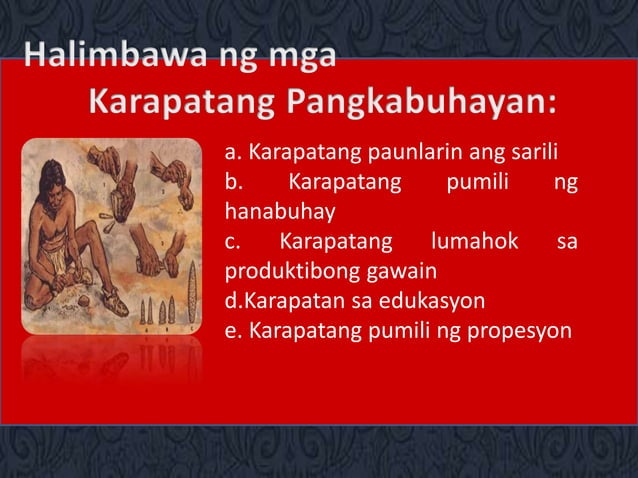 Halimbawa ng mga
Karapatang Pangkabuhayan:

a. Karapatang paunlarin ang sarili
b. Karapatang pumili ng hanabuhay
c. Karapatang lumahok sa produktibong gawain
d.Karapatan sa edukasyon
e. Karapatang pumili ng propesyon